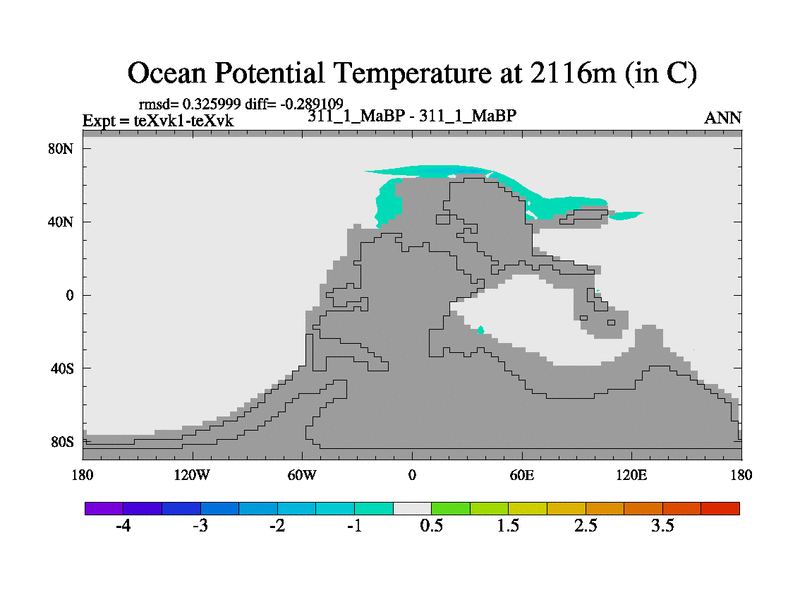 Ocean Potential Temperature at 2116m (in C)

rmsd= 0.325999 diff= -0.289109
Expt = teXvk1-teXvk

311_1_MaBP - 311_1_MaBP

ANN

80N
40N
0
40S
80S

180
120W
60W
0
60E
120E
180

-4
-3
-2
-1
0.5
1.5
2.5
3.5